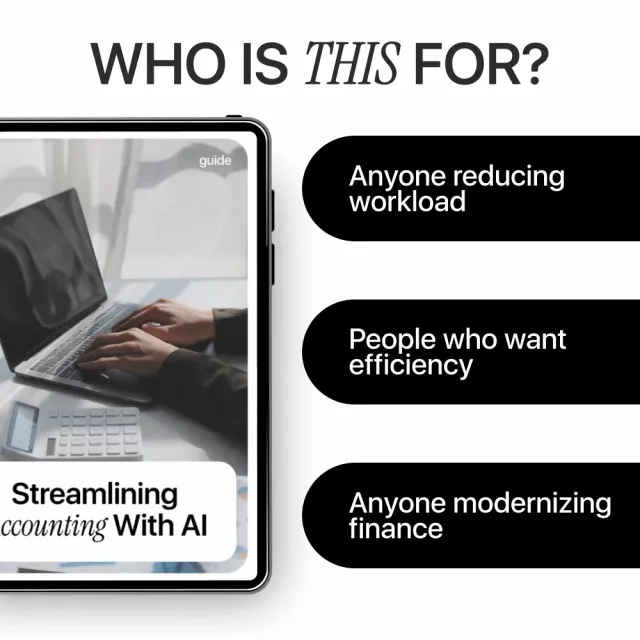 WHO IS THIS FOR?

guide

Streamlining
ccounting With AI

Anyone reducing workload

People who want efficiency

Anyone modernizing finance